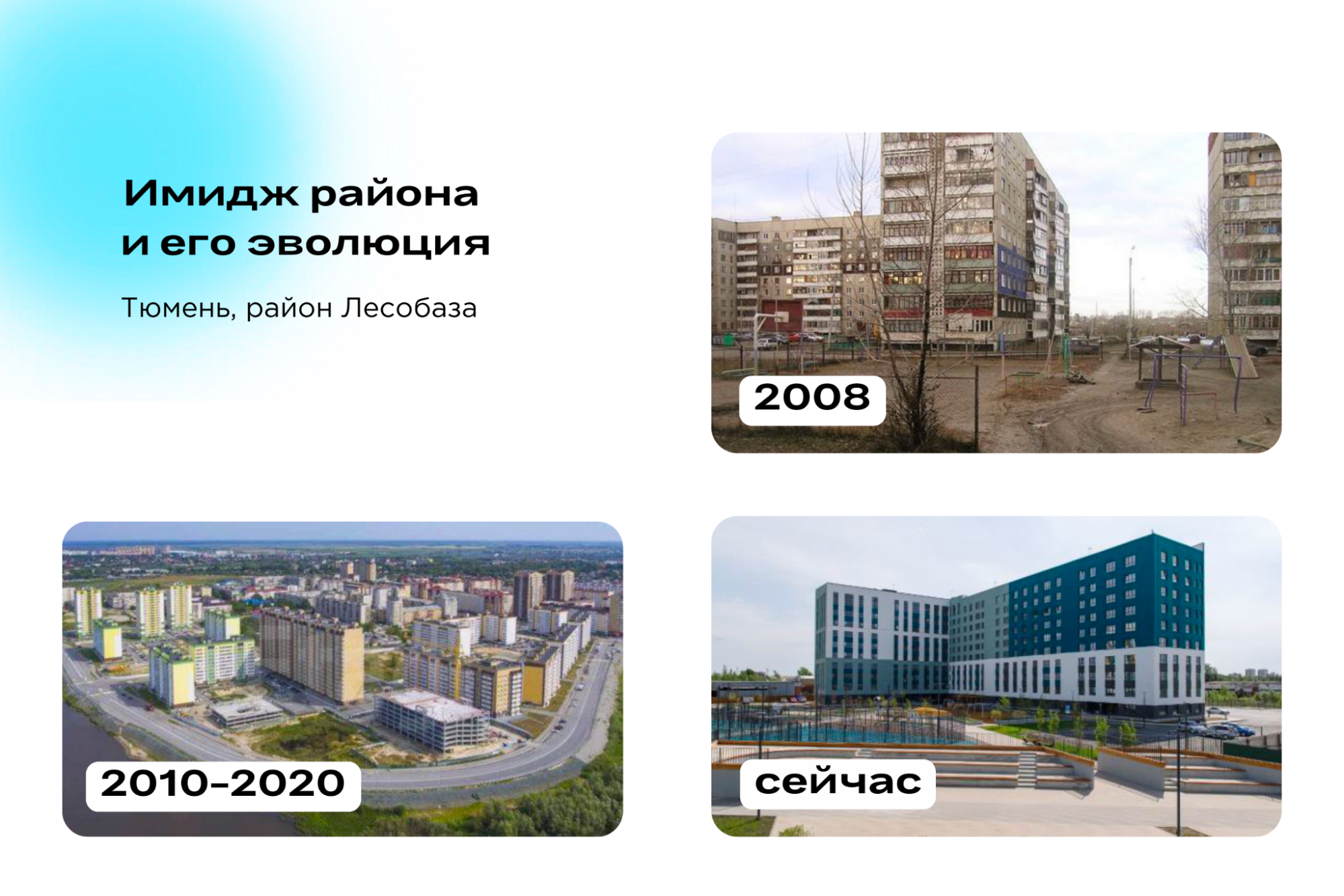 Имидж района и его эволюция

Тюмень, район Лесобаза

2008

2010–2020

сейчас